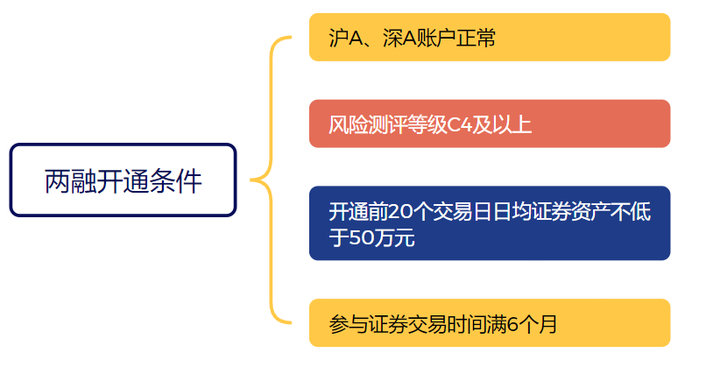 两融开通条件

沪A、深A账户正常

风险测评等级C4及以上

开通前20个交易日日均证券资产不低于50万元

参与证券交易时间满6个月